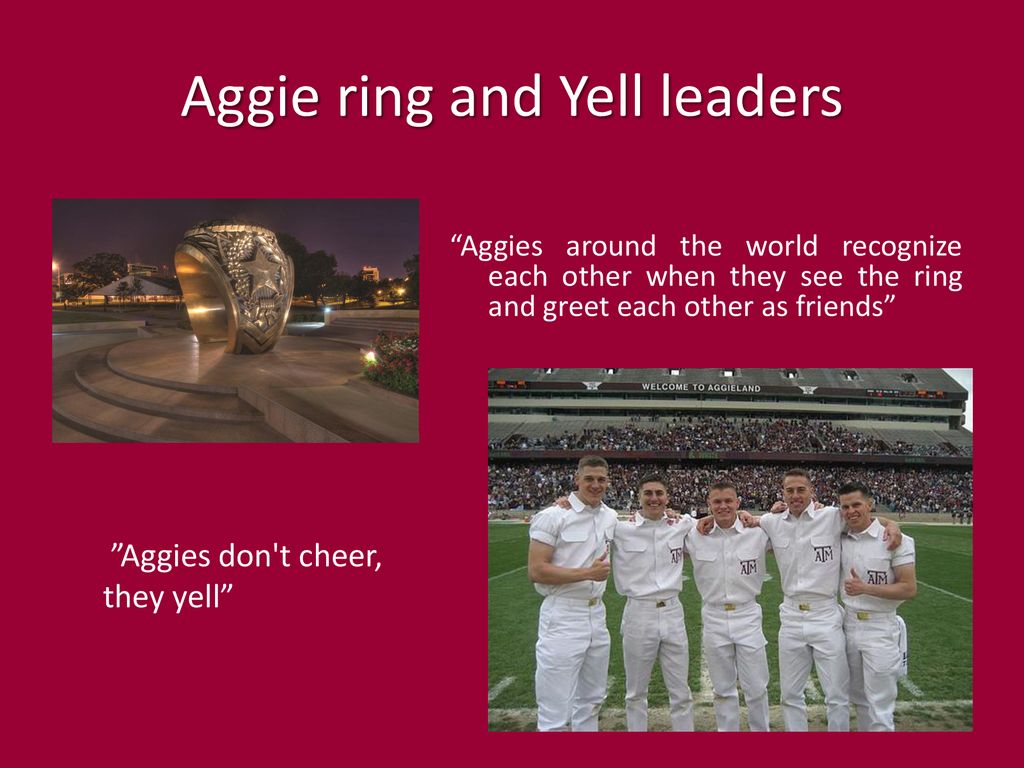 Aggie ring and Yell leaders

“Aggies around the world recognize each other when they see the ring and greet each other as friends”

WELCOME TO AGGIELAND

ATM

ATM

ATM

ATM

”Aggies don't cheer, they yell”